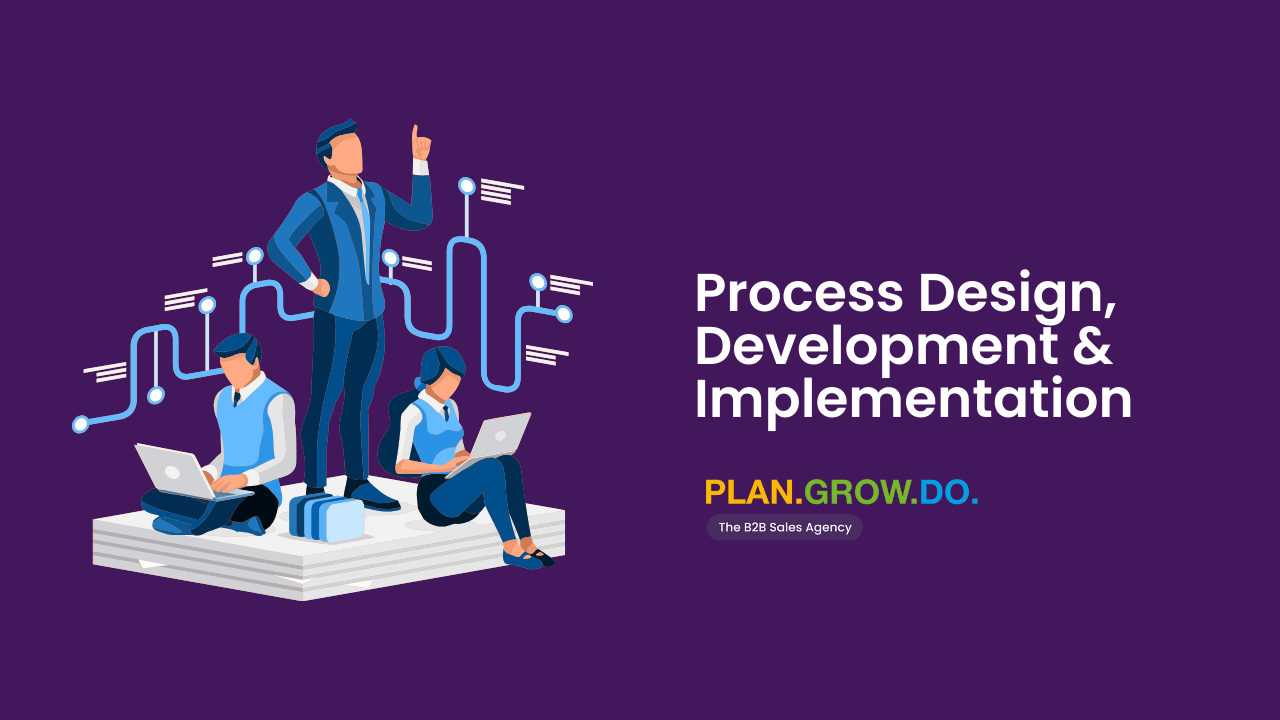 Process Design, Development & Implementation

PLAN.GROW.DO.

The B2B Sales Agency